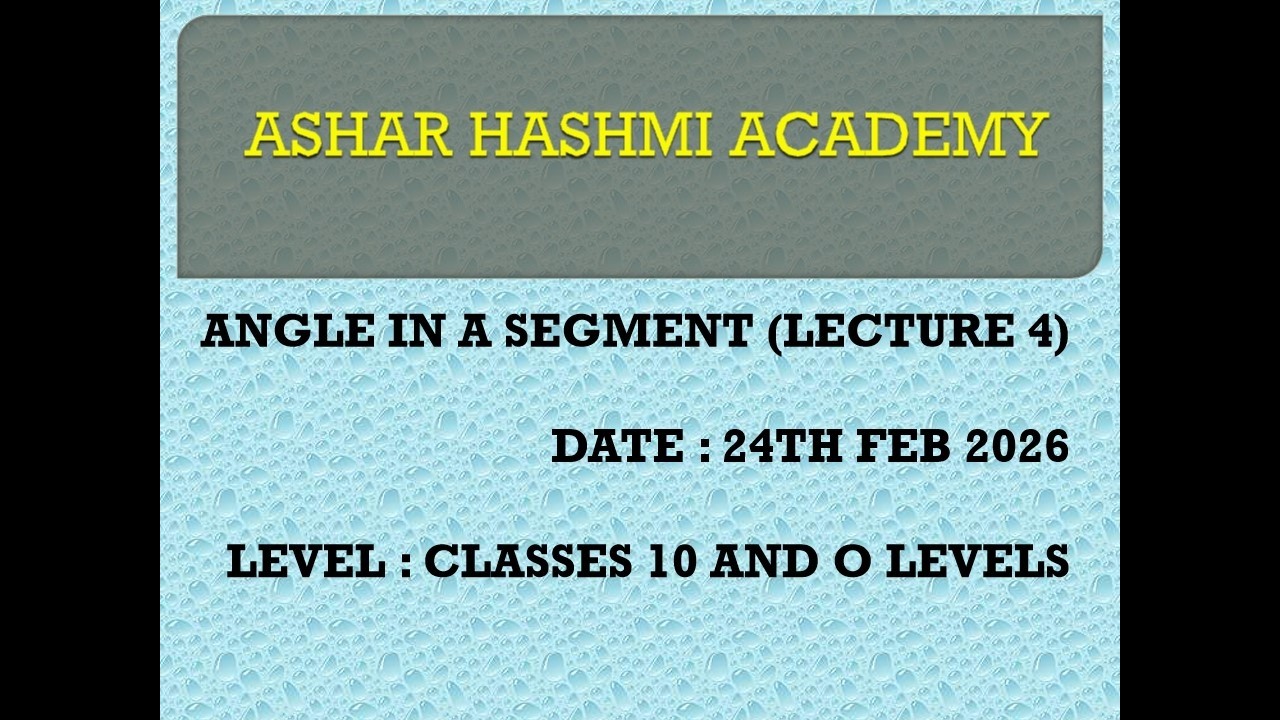 ASHAR HASHMI ACADEMY

ANGLE IN A SEGMENT (LECTURE 4)

DATE : 24TH FEB 2026

LEVEL : CLASSES 10 AND O LEVELS